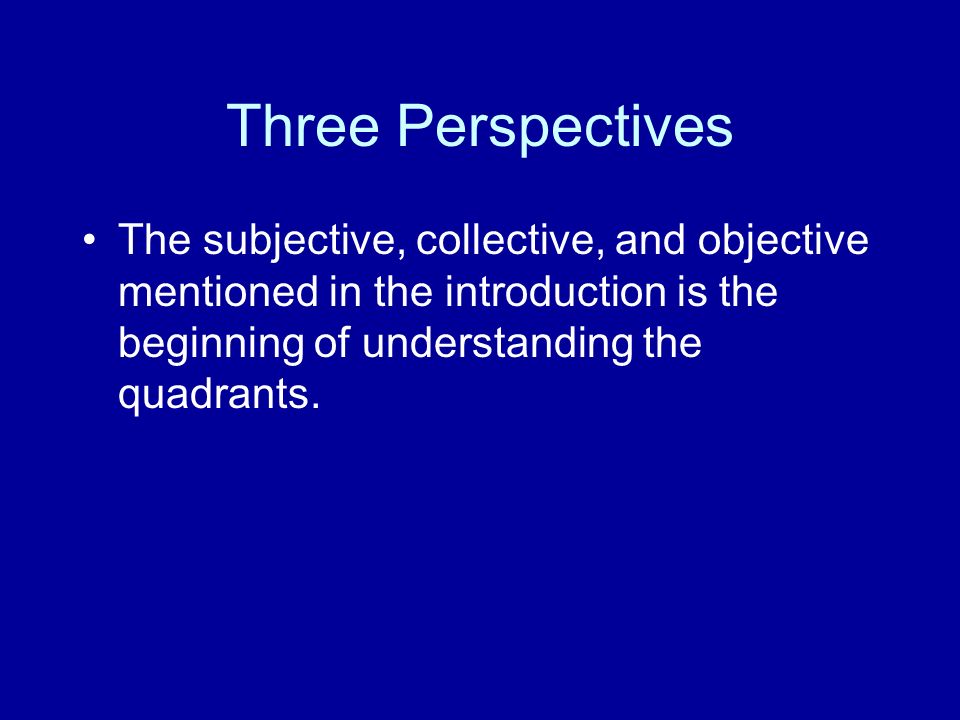 Three Perspectives

• The subjective, collective, and objective mentioned in the introduction is the beginning of understanding the quadrants.